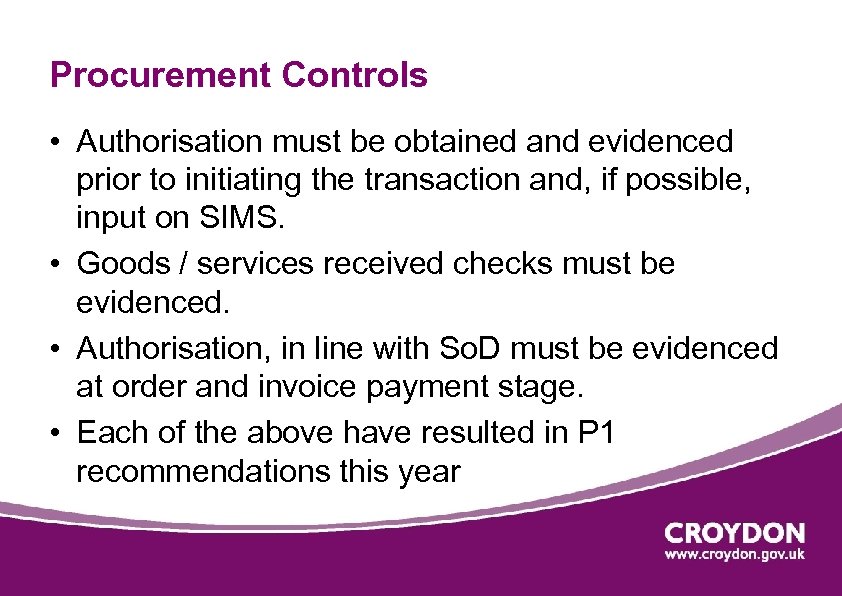 Procurement Controls

• Authorisation must be obtained and evidenced prior to initiating the transaction and, if possible, input on SIMS.

• Goods / services received checks must be evidenced.

• Authorisation, in line with SoD must be evidenced at order and invoice payment stage.

• Each of the above have resulted in P1 recommendations this year

CROYDON
www.croydon.gov.uk